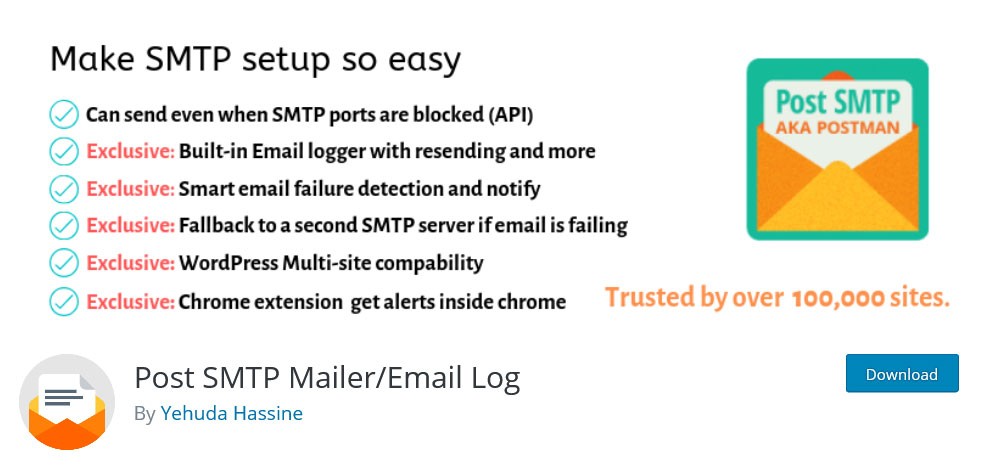 Make SMTP setup so easy

Can send even when SMTP ports are blocked (API)

Exclusive: Built-in Email logger with resending and more

Exclusive: Smart email failure detection and notify

Exclusive: Fallback to a second SMTP server if email is failing

Exclusive: WordPress Multi-site compability

Exclusive: Chrome extension get alerts inside chrome

Post SMTP
AKA POSTMAN

Trusted by over 100,000 sites.

Post SMTP Mailer/Email Log

By Yehuda Hassine

Download